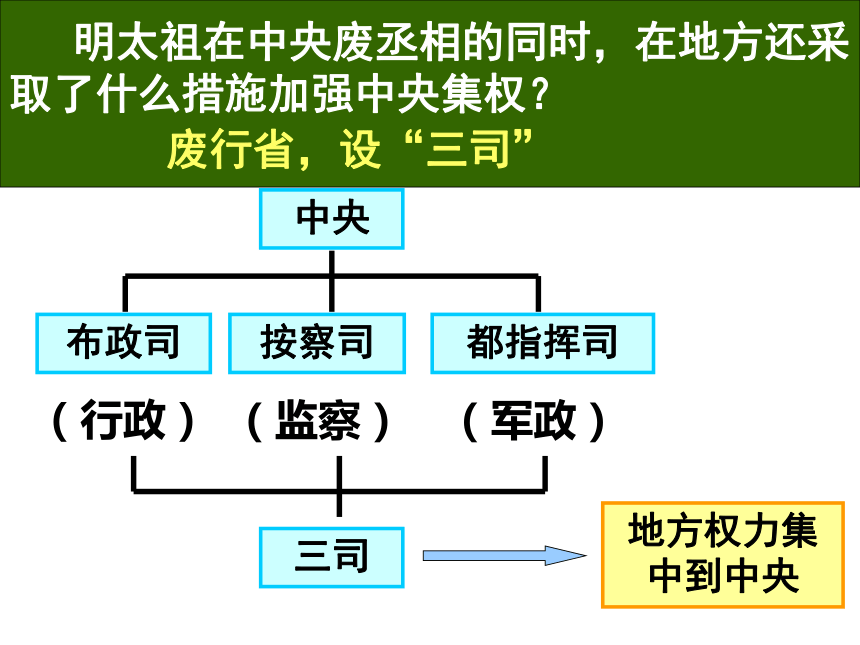 明太祖在中央废丞相的同时，在地方还采取了什么措施加强中央集权？

废行省，设“三司”

中央

布政司

按察司

都指挥司

（行政）

（监察）

（军政）

三司

地方权力集中到中央